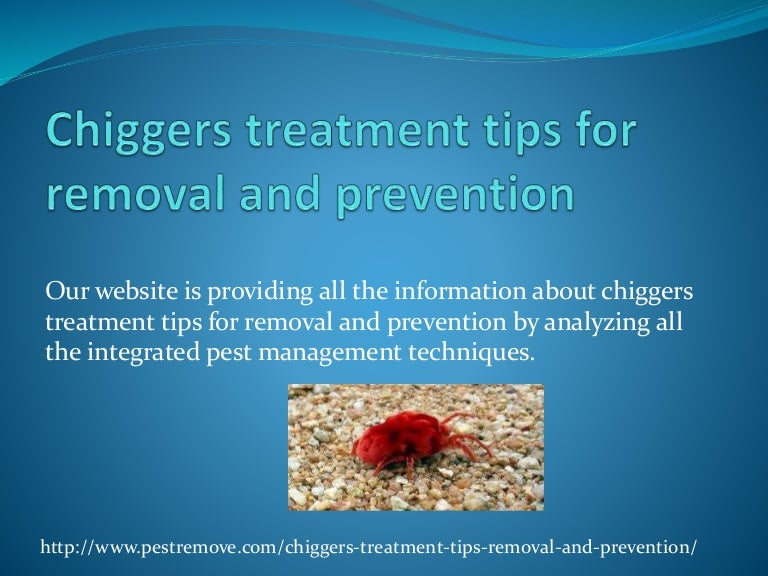 Chiggers treatment tips for removal and prevention

Our website is providing all the information about chiggers treatment tips for removal and prevention by analyzing all the integrated pest management techniques.

http://www.pestremove.com/chiggers-treatment-tips-removal-and-prevention/